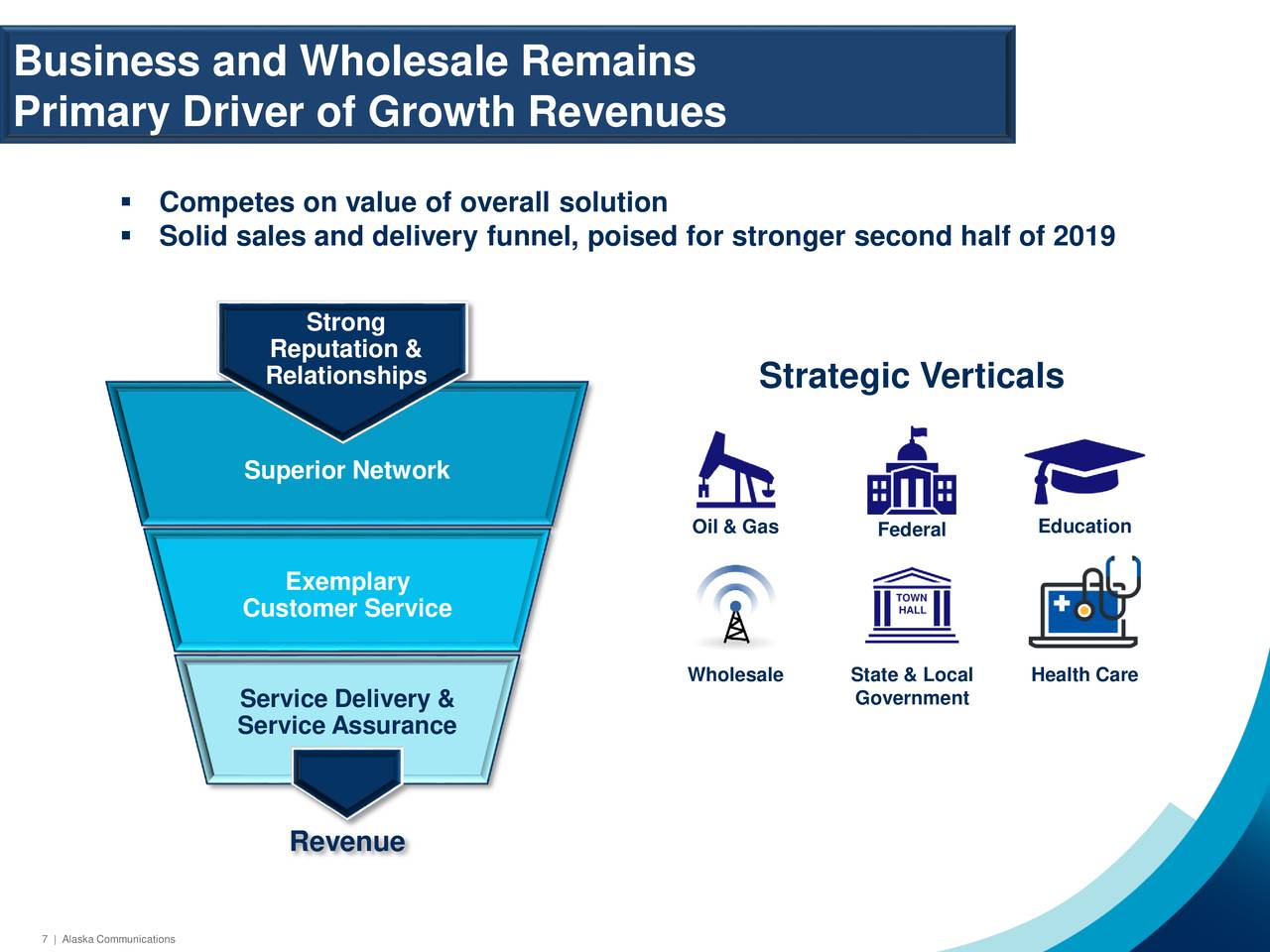 Business and Wholesale Remains
Primary Driver of Growth Revenues

▪ Competes on value of overall solution
▪ Solid sales and delivery funnel, poised for stronger second half of 2019

Strong Reputation & Relationships

Superior Network

Exemplary Customer Service

Service Delivery & Service Assurance

Revenue

Strategic Verticals

Oil & Gas

Federal

Education

Wholesale

TOWN HALL

State & Local Government

Health Care

7 | Alaska Communications